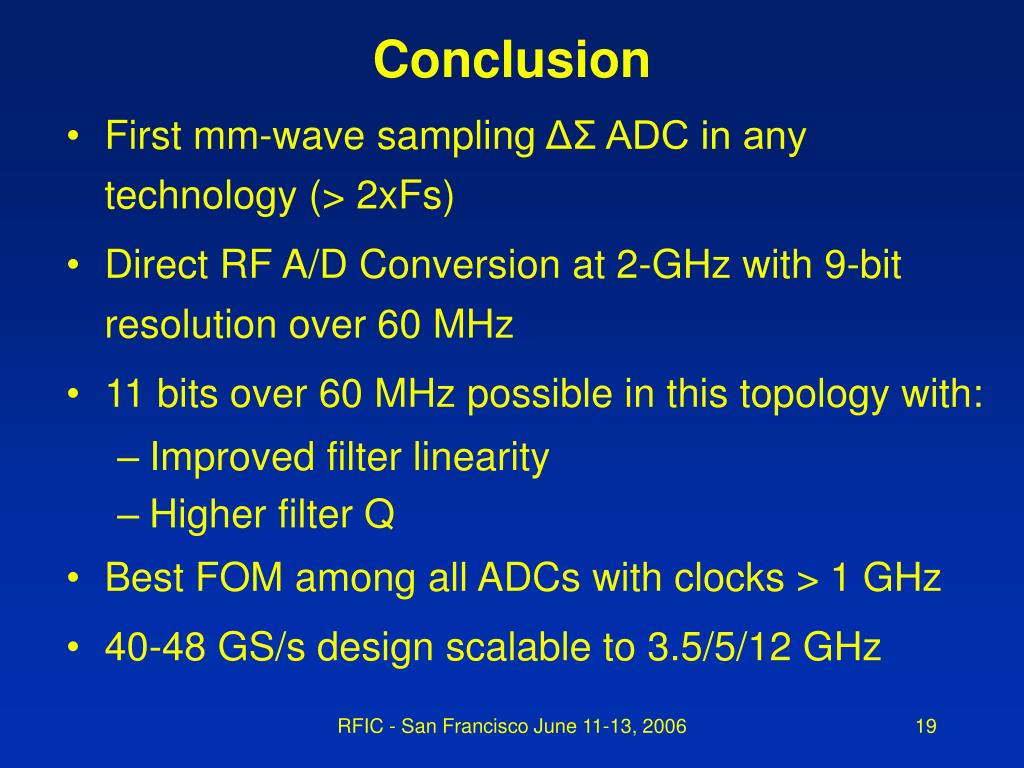 Conclusion

• First mm-wave sampling ΔΣ ADC in any technology (> 2xFs)

• Direct RF A/D Conversion at 2-GHz with 9-bit resolution over 60 MHz

• 11 bits over 60 MHz possible in this topology with:
– Improved filter linearity
– Higher filter Q

• Best FOM among all ADCs with clocks > 1 GHz

• 40-48 GS/s design scalable to 3.5/5/12 GHz

RFIC - San Francisco June 11-13, 2006

19